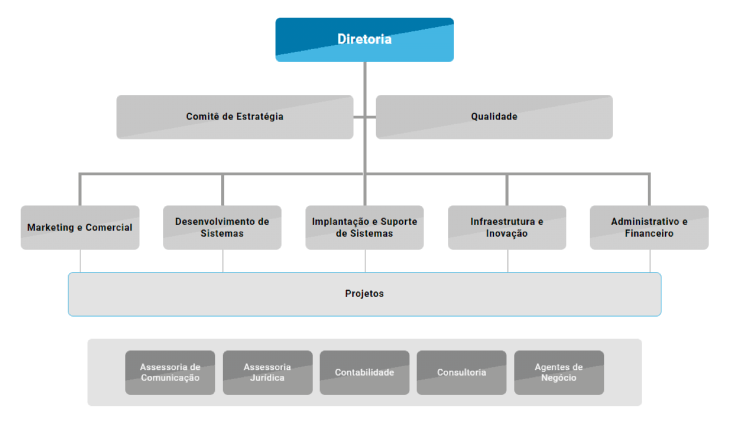 Diretoria

Comitê de Estratégia

Qualidade

Marketing e Comercial

Desenvolvimento de Sistemas

Implantação e Suporte de Sistemas

Infraestrutura e Inovação

Administrativo e Financeiro

Projetos

Assessoria de Comunicação

Assessoria Jurídica

Contabilidade

Consultoria

Agentes de Negócio